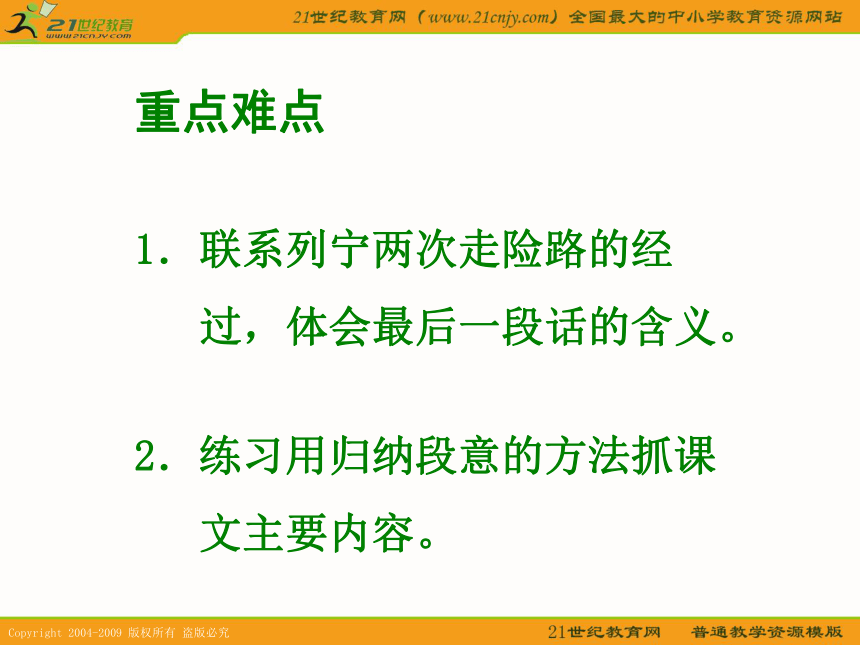 21世纪教育
www.21cnjy.com
21世纪教育网（www.21cnjy.com）全国最大的中小学教育资源网站

重点难点

1. 联系列宁两次走险路的经过，体会最后一段话的含义。

2. 练习用归纳段意的方法抓课文主要内容。

Copyright 2004-2009 版权所有 盗版必究
21世纪教育网 普通教学资源模版